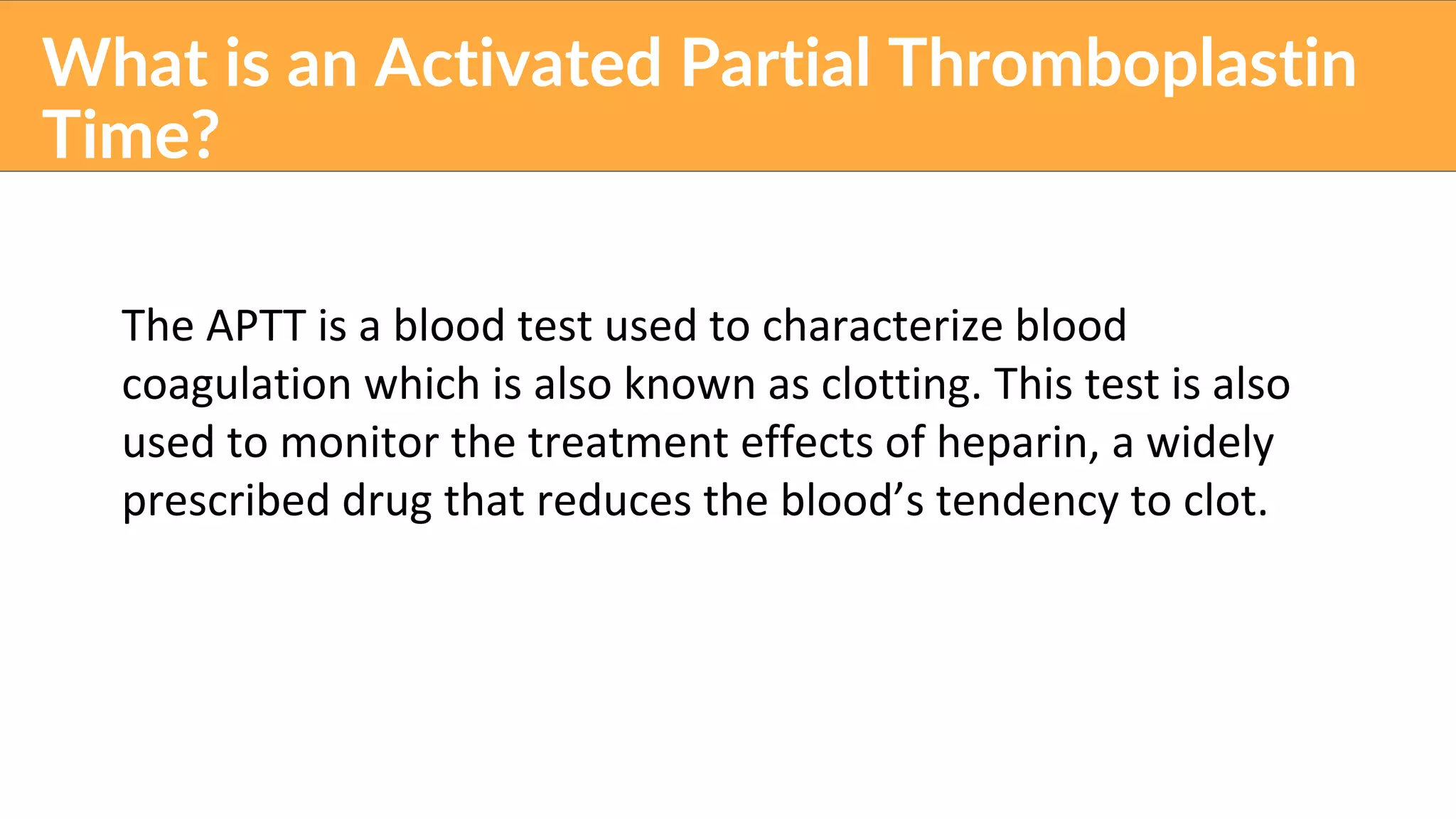 What is an Activated Partial Thromboplastin Time?

The APTT is a blood test used to characterize blood coagulation which is also known as clotting. This test is also used to monitor the treatment effects of heparin, a widely prescribed drug that reduces the blood’s tendency to clot.